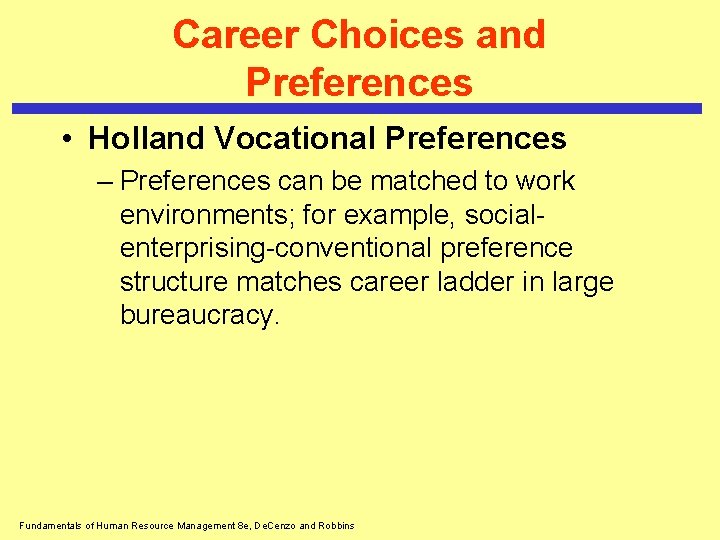 Career Choices and Preferences

• Holland Vocational Preferences

– Preferences can be matched to work environments; for example, social-enterprising-conventional preference structure matches career ladder in large bureaucracy.

Fundamentals of Human Resource Management 8e, DeCenzo and Robbins